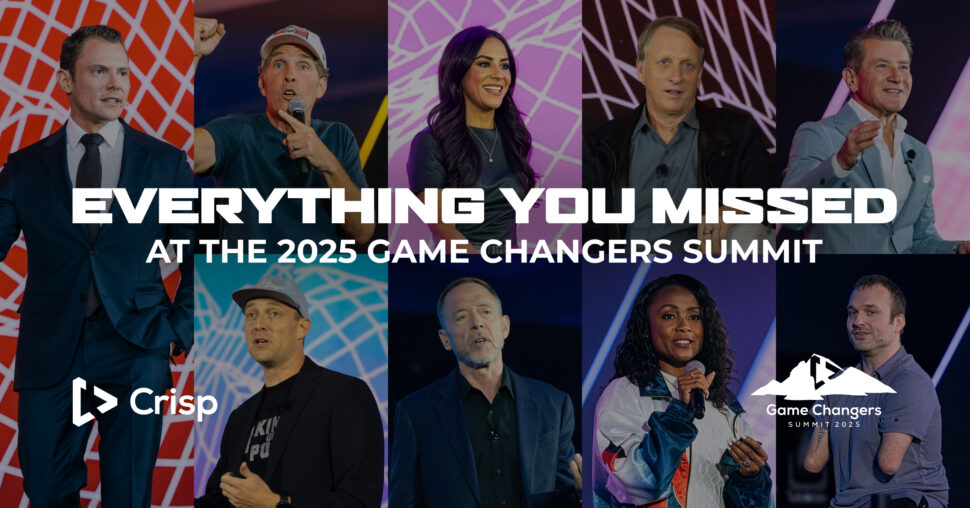 EVERYTHING YOU MISSED
AT THE 2025 GAME CHANGERS SUMMIT

Crisp

Game Changers
SUMMIT 2025